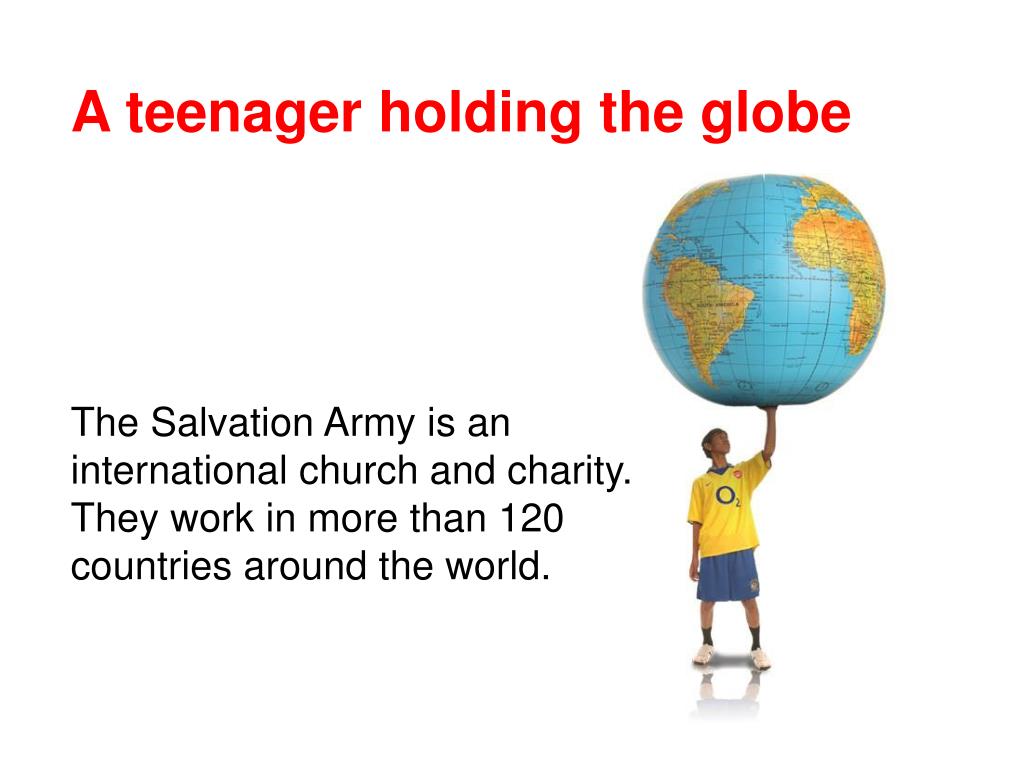 A teenager holding the globe

The Salvation Army is an international church and charity. They work in more than 120 countries around the world.

$O_2$